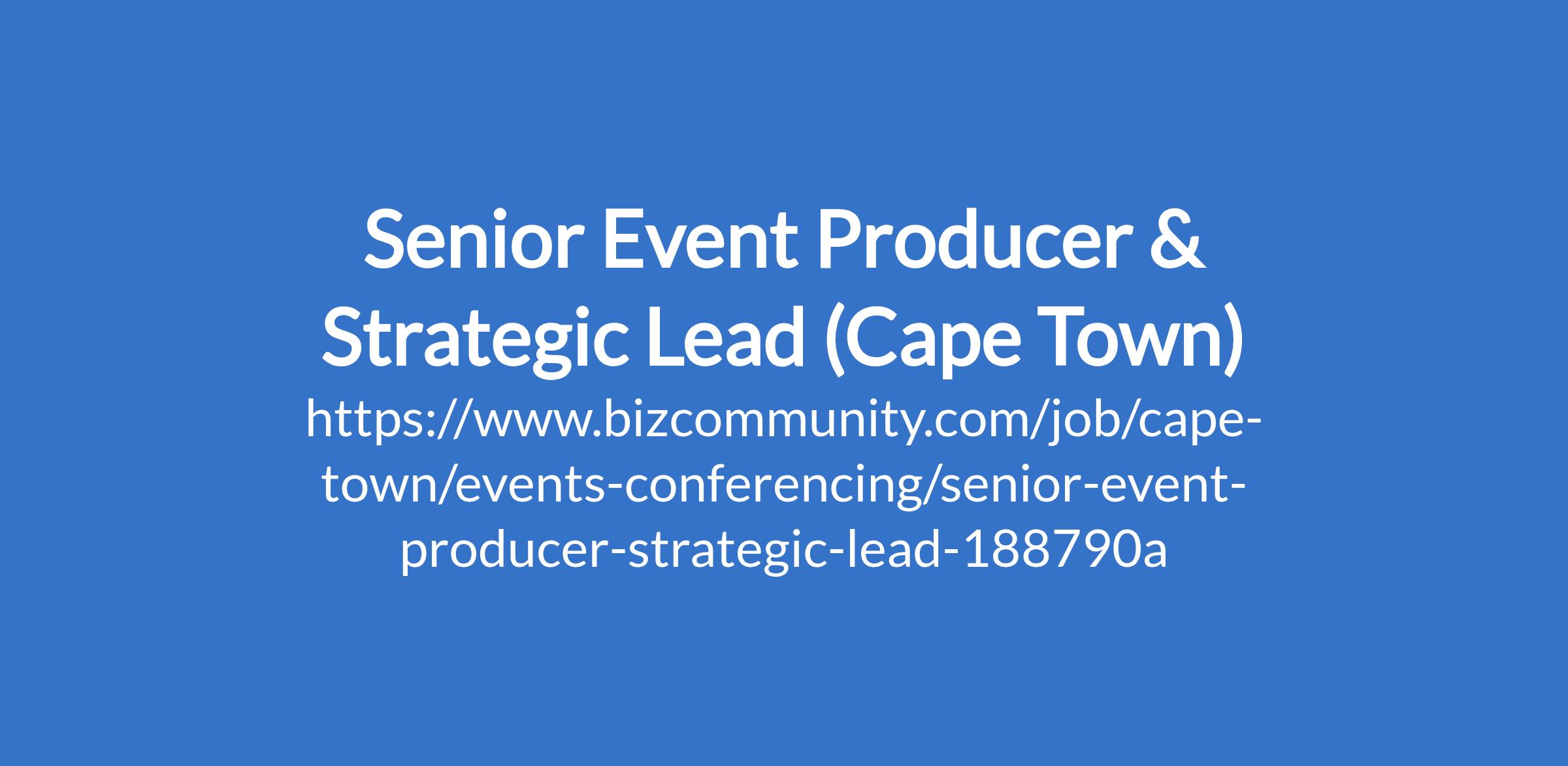 Senior Event Producer & Strategic Lead (Cape Town)

https://www.bizcommunity.com/job/cape-town/events-conferencing/senior-event-producer-strategic-lead-188790a